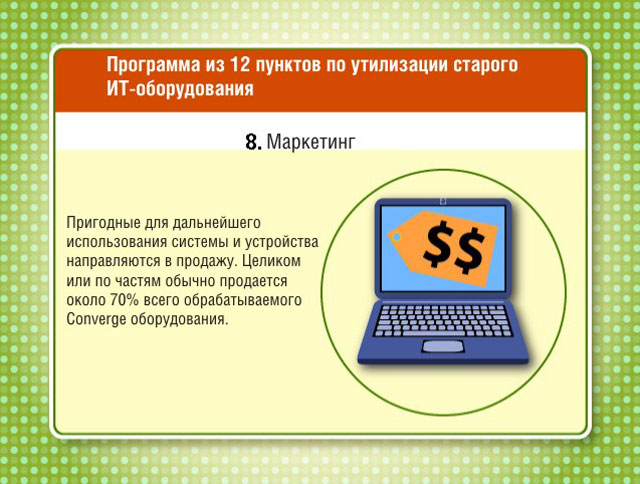 Программа из 12 пунктов по утилизации старого ИТ-оборудования

8. Маркетинг

Пригодные для дальнейшего использования системы и устройства направляются в продажу. Целиком или по частям обычно продается около 70% всего обрабатываемого Converge оборудования.

$$